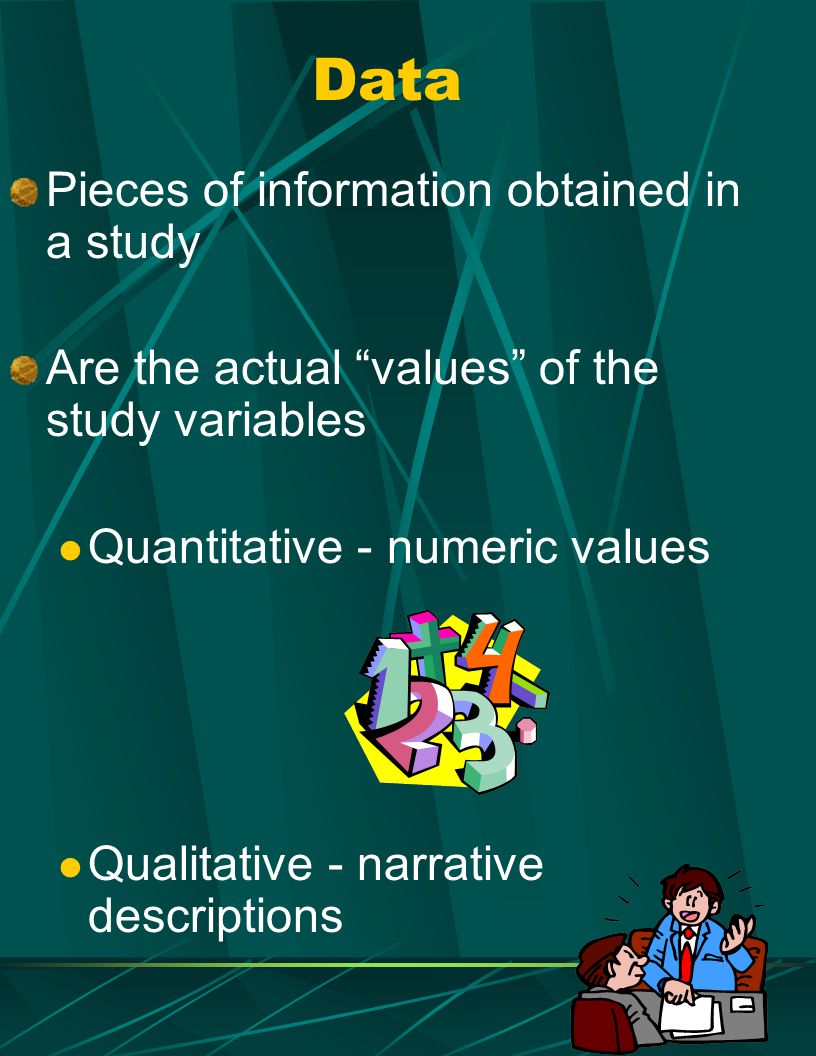 Data

Pieces of information obtained in a study

Are the actual “values” of the study variables

Quantitative - numeric values

Qualitative - narrative descriptions